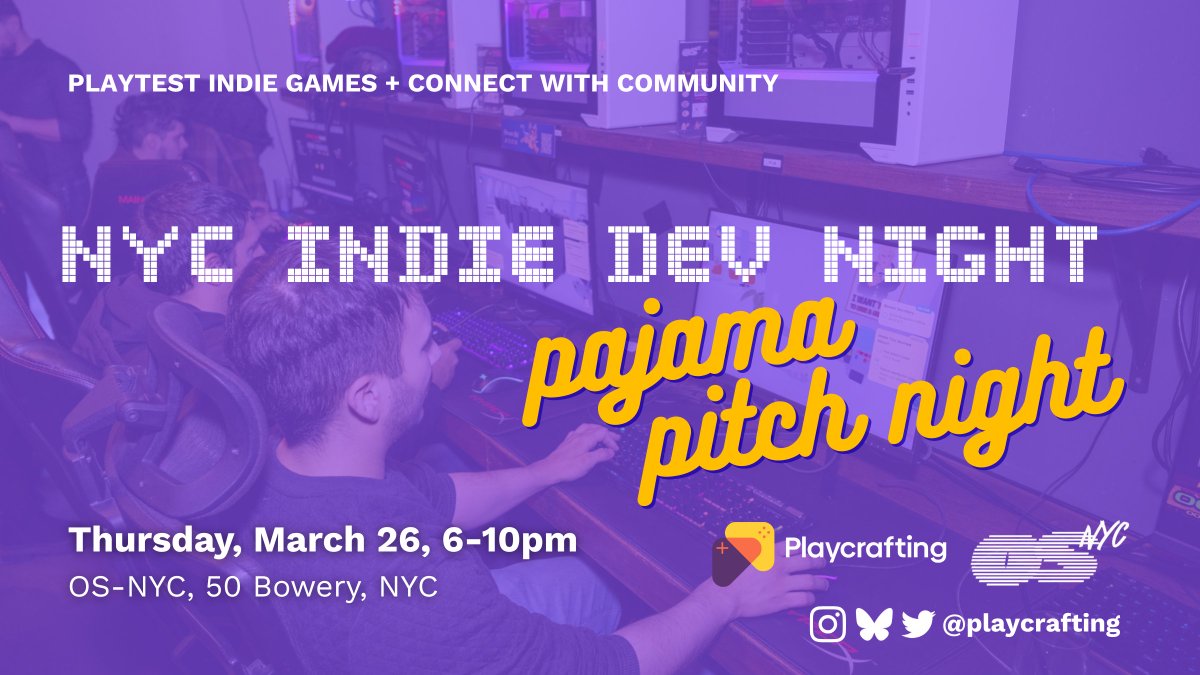 PLAYTEST INDIE GAMES + CONNECT WITH COMMUNITY

NYC INDIE DEV NIGHT

pajama pitch night

Thursday, March 26, 6-10pm
OS-NYC, 50 Bowery, NYC

Playcrafting

OS NYC

@playcrafting